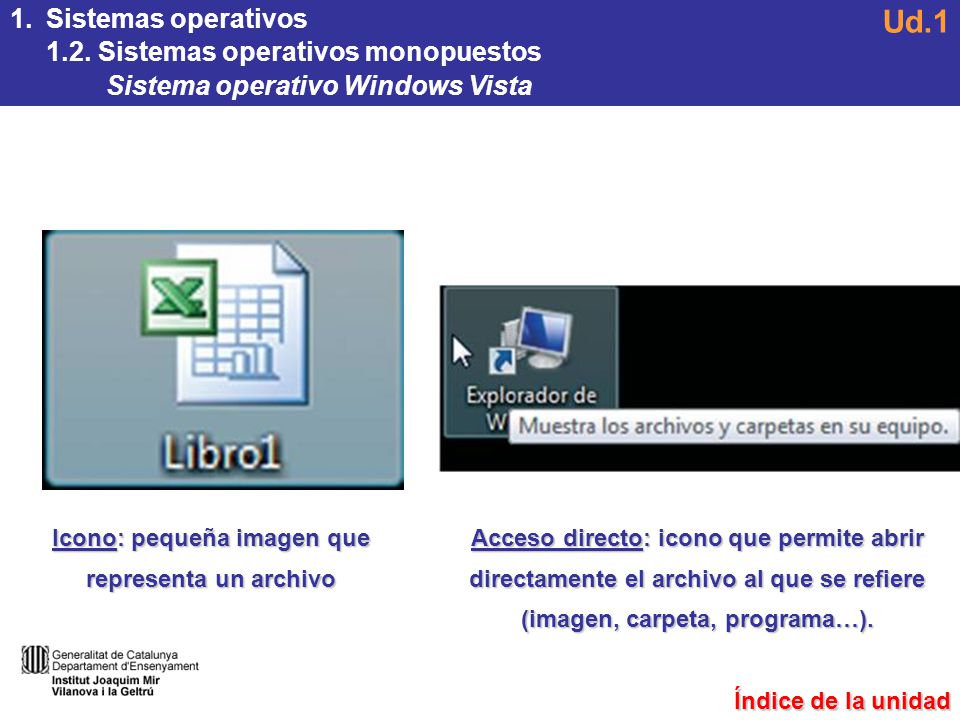 1. Sistemas operativos
1.2. Sistemas operativos monopuestos
Sistema operativo Windows Vista

Ud.1

Libro1

Explorador de W

Muestra los archivos y carpetas en su equipo.

Icono: pequeña imagen que representa un archivo

Acceso directo: icono que permite abrir directamente el archivo al que se refiere (imagen, carpeta, programa…).

Generalitat de Catalunya
Departament d'Ensenyament
Institut Joaquim Mir
Vilanova i la Geltrú

Índice de la unidad